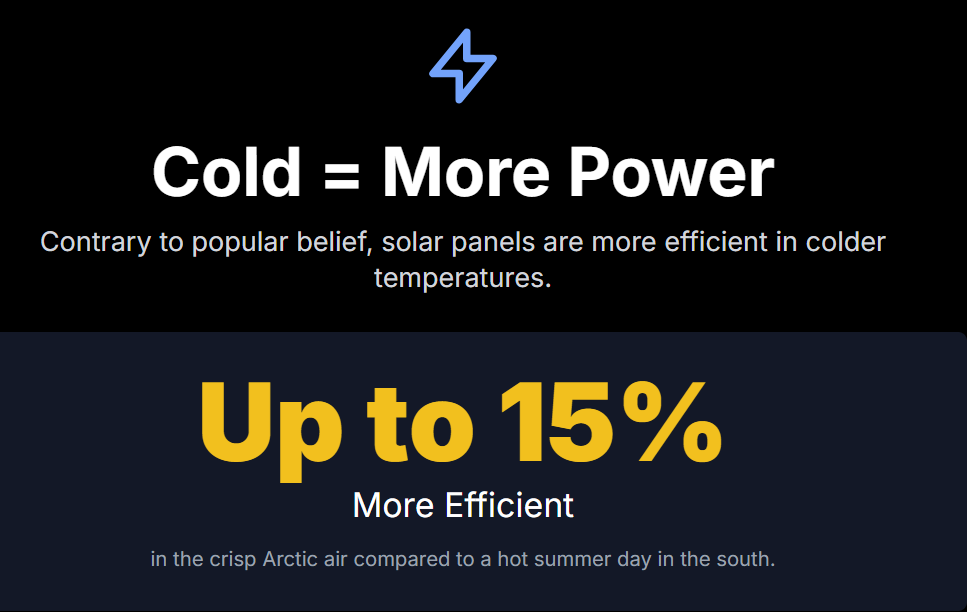 Cold = More Power

Contrary to popular belief, solar panels are more efficient in colder temperatures.

Up to 15%

More Efficient

in the crisp Arctic air compared to a hot summer day in the south.